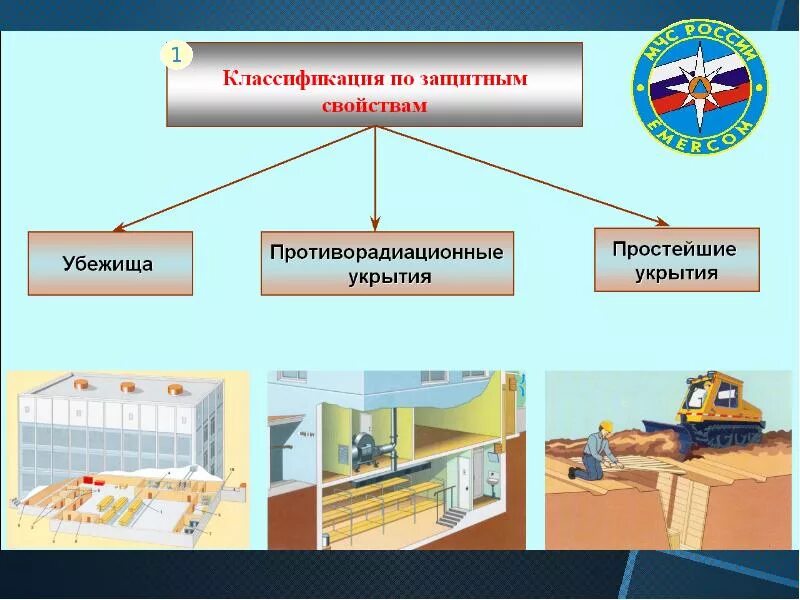 1

Классификация по защитным свойствам

МЧС РОССИИ
EMERCOM

Убежища

Противорадиационные укрытия

Простейшие укрытия